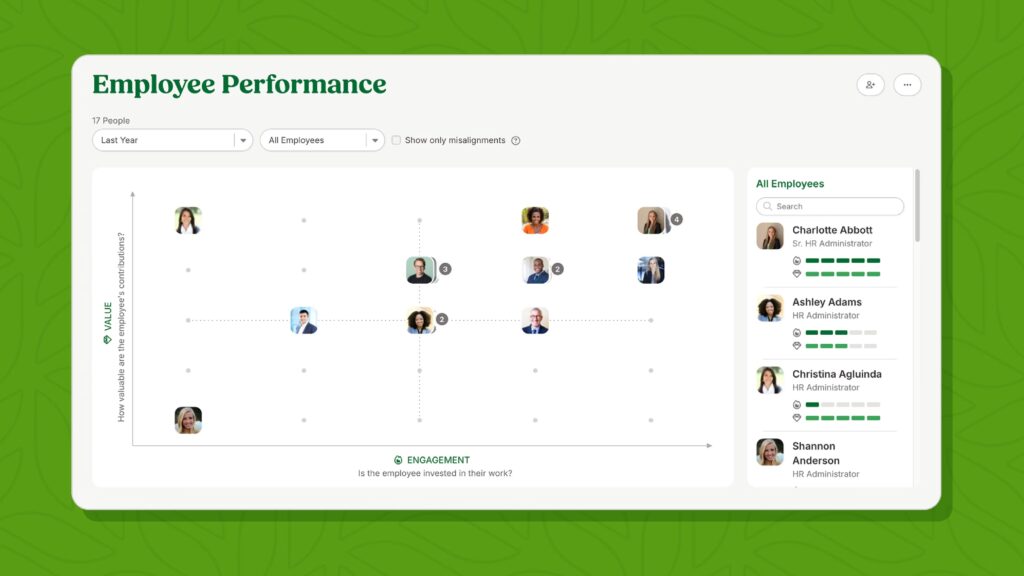 Employee Performance

17 People

Last Year

All Employees

Show only misalignments

VALUE
How valuable are the employee's contributions?

4

3

2

2

ENGAGEMENT
Is the employee invested in their work?

All Employees

Search

Charlotte Abbott
Sr. HR Administrator

Ashley Adams
HR Administrator

Christina Agluinda
HR Administrator

Shannon Anderson
HR Administrator